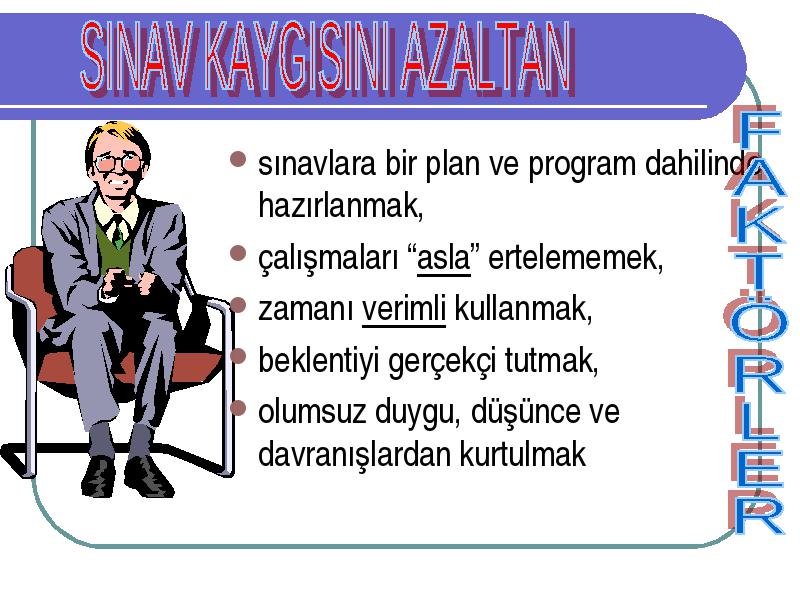 SINAV KAYGISINI AZALTAN

FAKTÖRLER

- sınavlara bir plan ve program dahilinde hazırlanmak,
- çalışmaları “asla” ertelememek,
- zamanı verimli kullanmak,
- beklentiyi gerçekçi tutmak,
- olumsuz duygu, düşünce ve davranışlardan kurtulmak